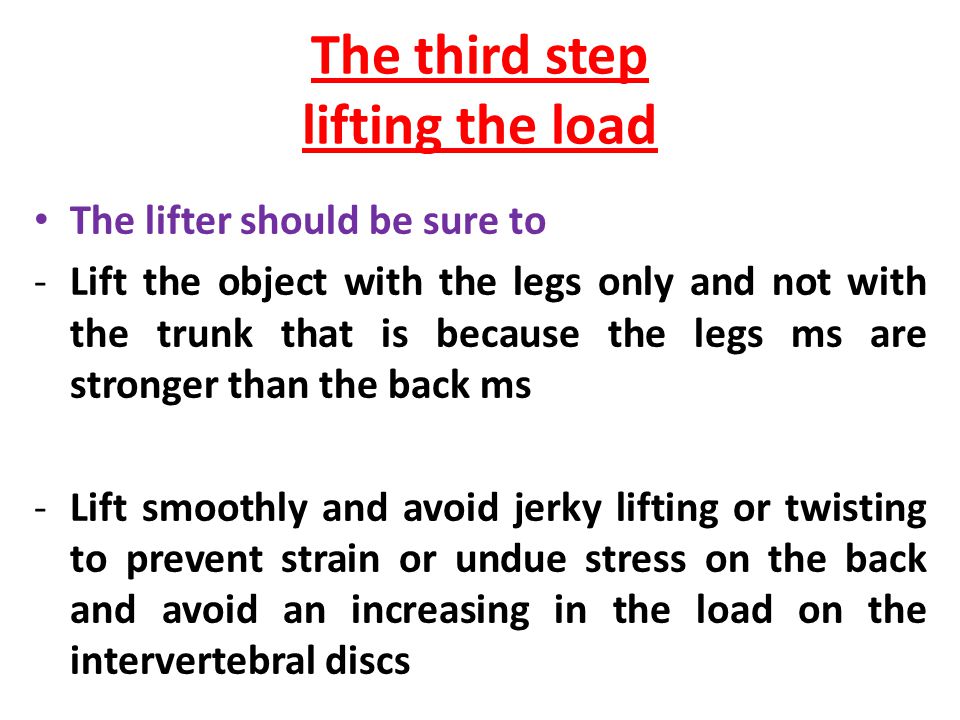 The third step
lifting the load

• The lifter should be sure to

- Lift the object with the legs only and not with the trunk that is because the legs ms are stronger than the back ms

- Lift smoothly and avoid jerky lifting or twisting to prevent strain or undue stress on the back and avoid an increasing in the load on the intervertebral discs